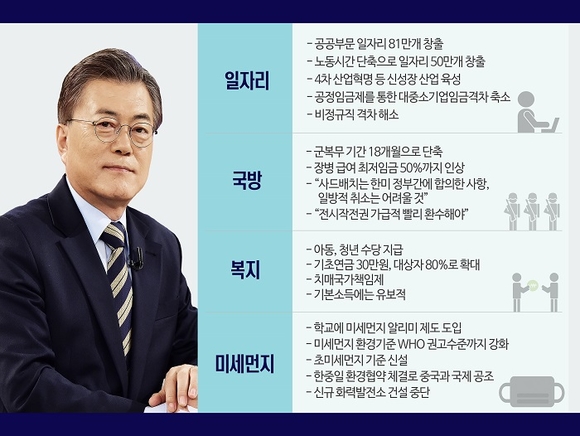 일자리

- 공공부문 일자리 81만개 창출
- 노동시간 단축으로 일자리 50만개 창출
- 4차 산업혁명 등 신성장 산업 육성
- 공정임금제를 통한 대중소기업임금격차 축소
- 비정규직 격차 해소

국방

- 군복무 기간 18개월으로 단축
- 장병 급여 최저임금 50%까지 인상
- "사드배치는 한미 정부간에 합의한 사항, 일방적 취소는 어려울 것"
- "전시작전권 가급적 빨리 환수해야"

복지

- 아동, 청년 수당 지급
- 기초연금 30만원, 대상자 80%로 확대
- 치매국가책임제
- 기본소득에는 유보적

미세먼지

- 학교에 미세먼지 알리미 제도 도입
- 미세먼지 환경기준 WHO 권고수준까지 강화
- 초미세먼지 기준 신설
- 한중일 환경협약 체결로 중국과 국제 공조
- 신규 화력발전소 건설 중단